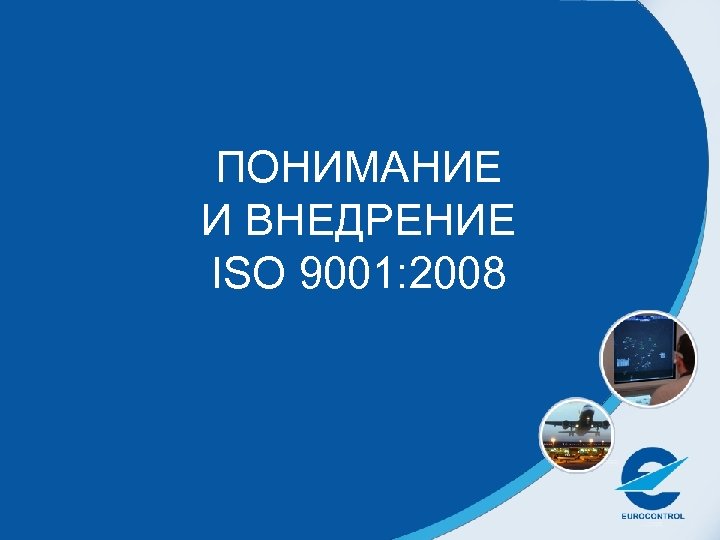 ПОНИМАНИЕ
И ВНЕДРЕНИЕ
ISO 9001:2008

EUROCONTROL